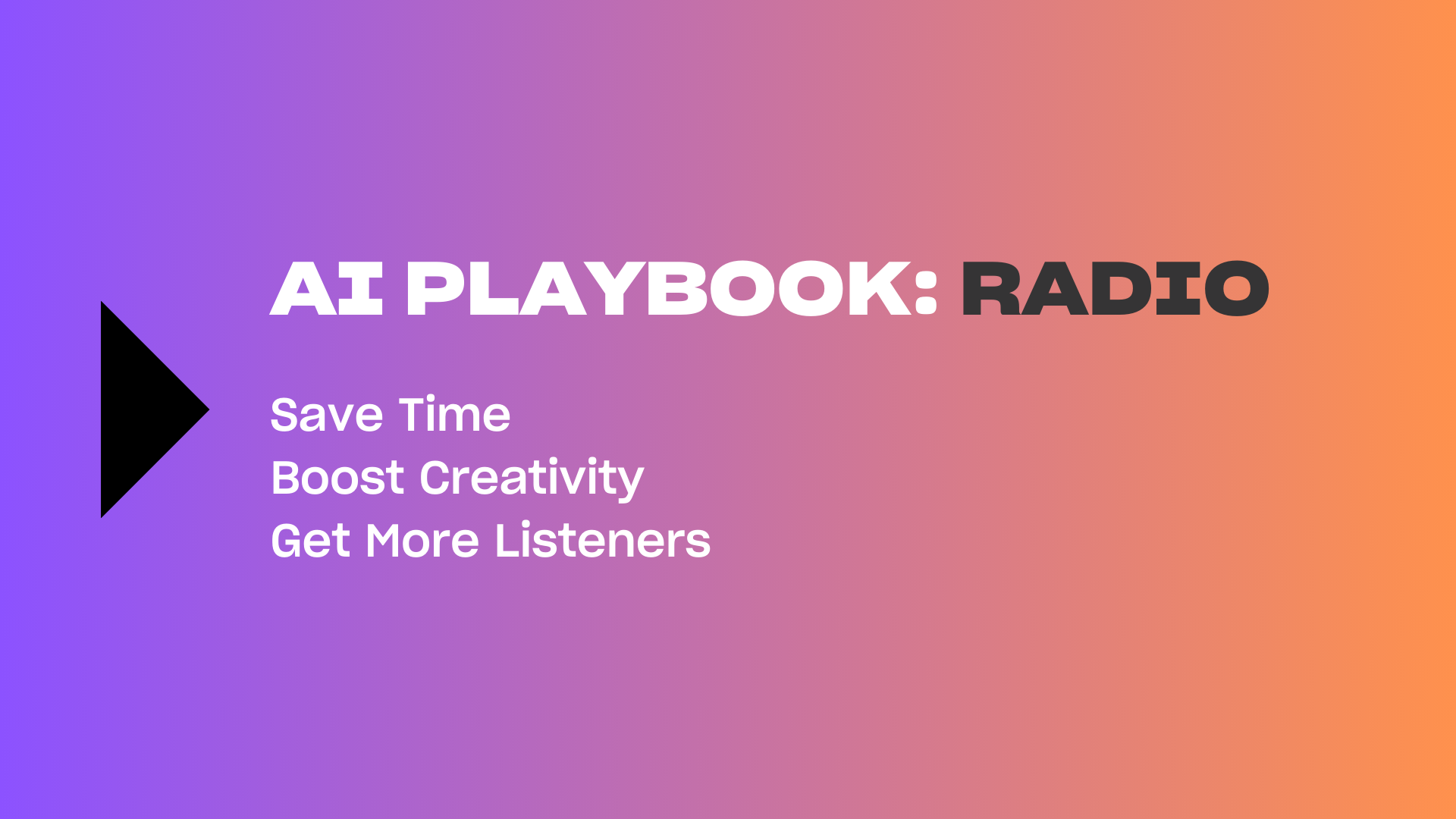 AI PLAYBOOK: RADIO

Save Time
Boost Creativity
Get More Listeners